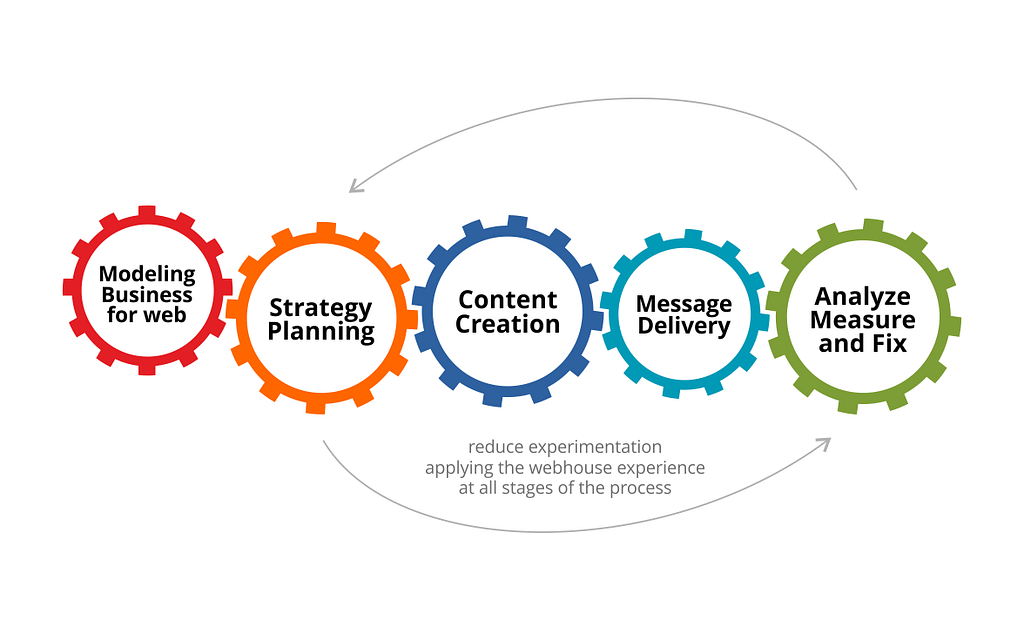 Modeling Business for web

Strategy Planning

Content Creation

Message Delivery

Analyze Measure and Fix

reduce experimentation applying the webhouse experience at all stages of the process